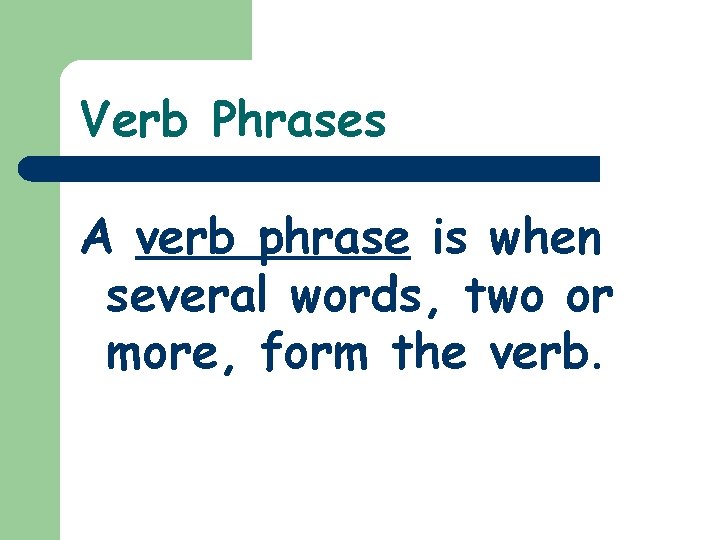 Verb Phrases

A verb phrase is when several words, two or more, form the verb.